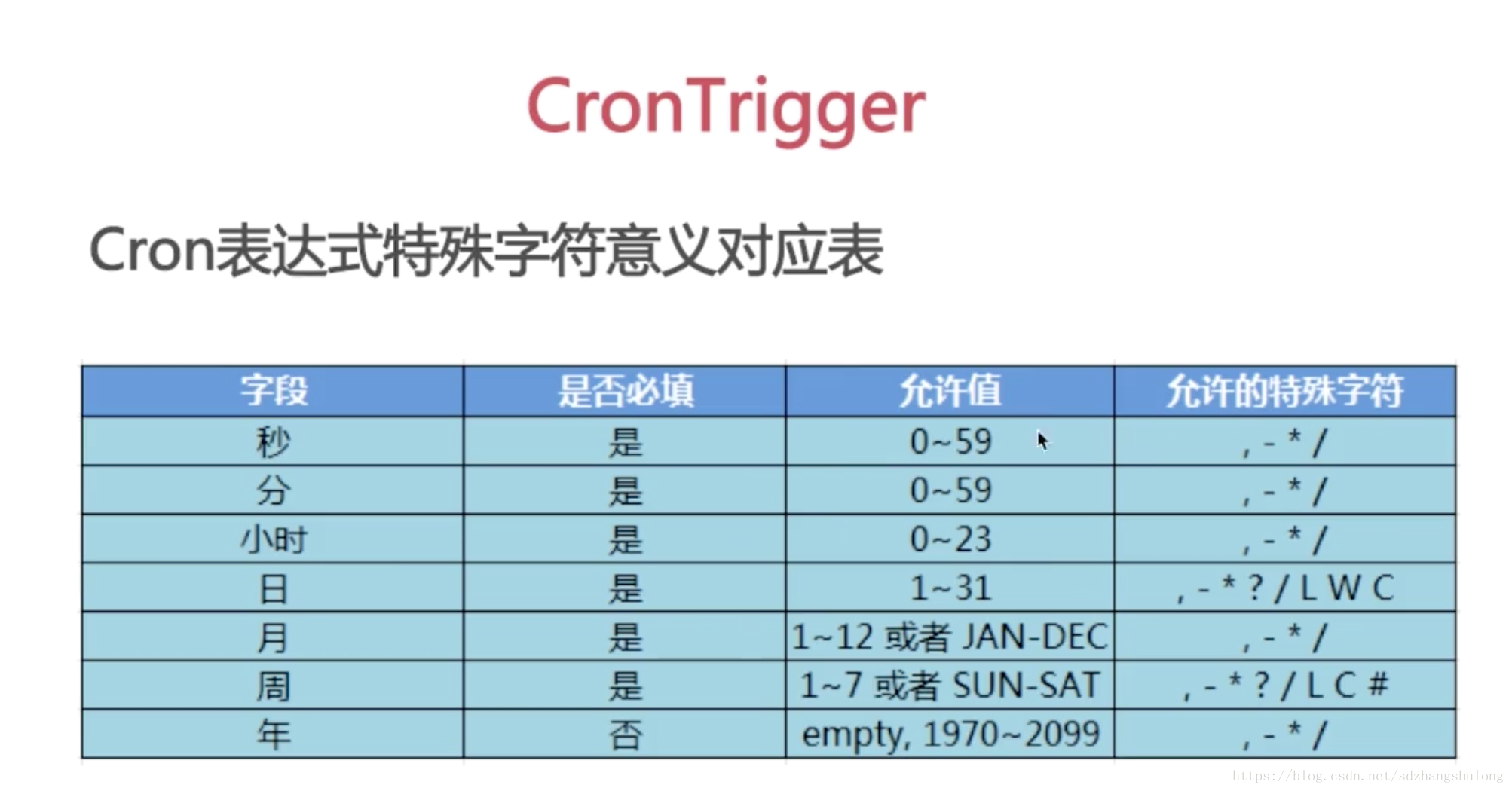 CronTrigger

Cron表达式特殊字符意义对应表

| 字段 | 是否必填 | 允许值 | 允许的特殊字符 |
|---|---|---|---|
| 秒 | 是 | 0~59 | , - * / |
| 分 | 是 | 0~59 | , - * / |
| 小时 | 是 | 0~23 | , - * / |
| 日 | 是 | 1~31 | , - * ? / L W C |
| 月 | 是 | 1~12 或者 JAN-DEC | , - * / |
| 周 | 是 | 1~7 或者 SUN-SAT | , - * ? / L C # |
| 年 | 否 | empty, 1970~2099 | , - * / |

https://blog.csdn.net/sdzhangshulong